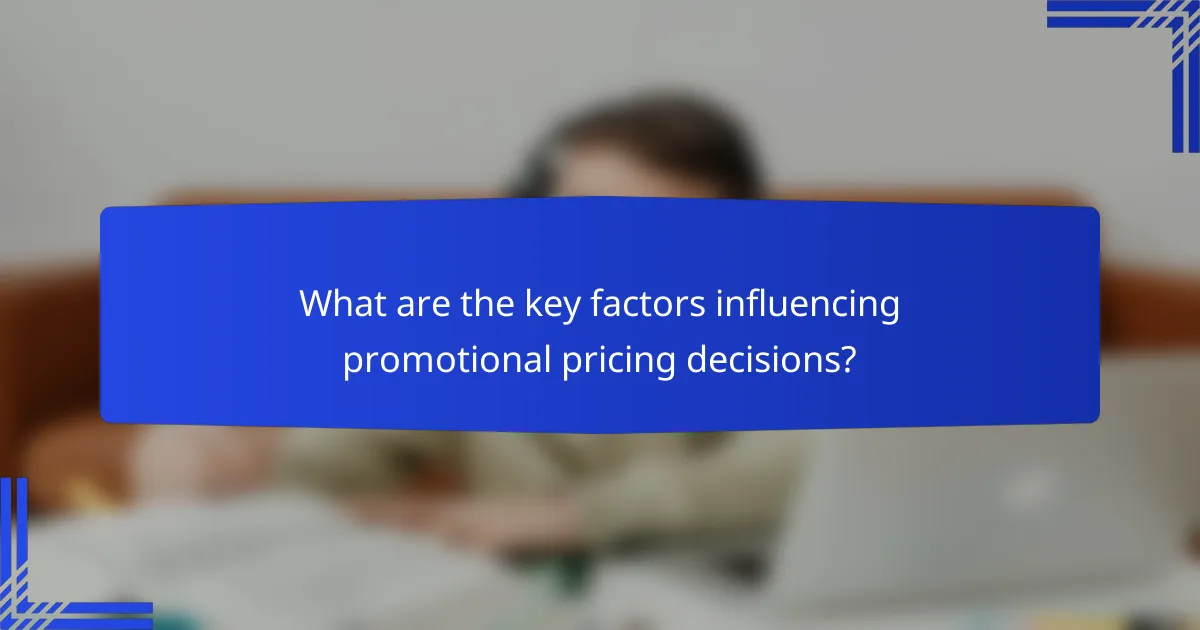 What are the key factors influencing promotional pricing decisions?